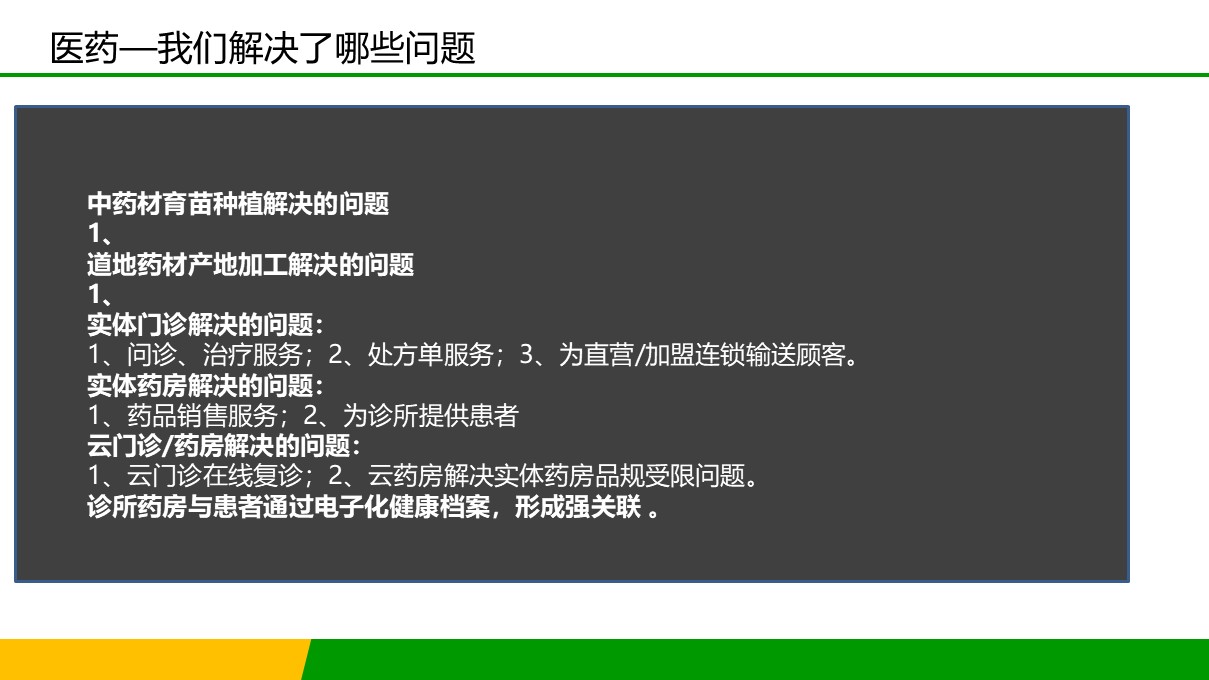 医药—我们解决了哪些问题

中药材育苗种植解决的问题
1、
道地药材产地加工解决的问题
1、
实体门诊解决的问题：
1、问诊、治疗服务；2、处方单服务；3、为直营/加盟连锁输送顾客。
实体药房解决的问题：
1、药品销售服务；2、为诊所提供患者
云门诊/药房解决的问题：
1、云门诊在线复诊；2、云药房解决实体药房品规受限问题。
诊所药房与患者通过电子化健康档案，形成强关联 。